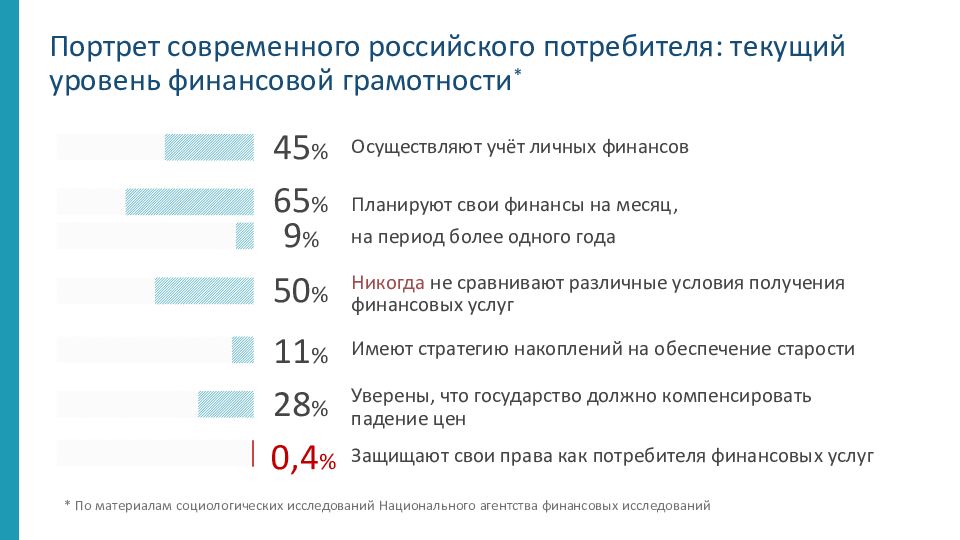 Портрет современного российского потребителя: текущий уровень финансовой грамотности*

45% Осуществляют учёт личных финансов

65% Планируют свои финансы на месяц,
9% на период более одного года

50% Никогда не сравнивают различные условия получения финансовых услуг

11% Имеют стратегию накоплений на обеспечение старости

28% Уверены, что государство должно компенсировать падение цен

0,4% Защищают свои права как потребителя финансовых услуг

* По материалам социологических исследований Национального агентства финансовых исследований